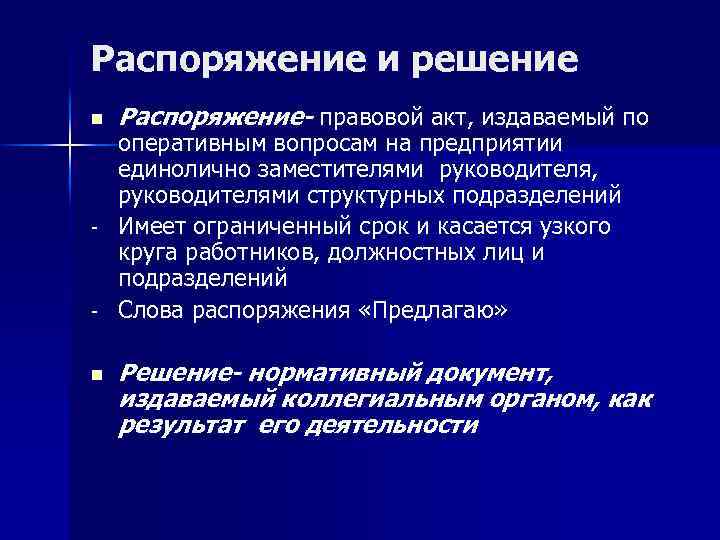 Распоряжение и решение

■ Распоряжение- правовой акт, издаваемый по оперативным вопросам на предприятии единолично заместителями руководителя, руководителями структурных подразделений

- Имеет ограниченный срок и касается узкого круга работников, должностных лиц и подразделений

- Слова распоряжения «Предлагаю»

■ Решение- нормативный документ, издаваемый коллегиальным органом, как результат его деятельности